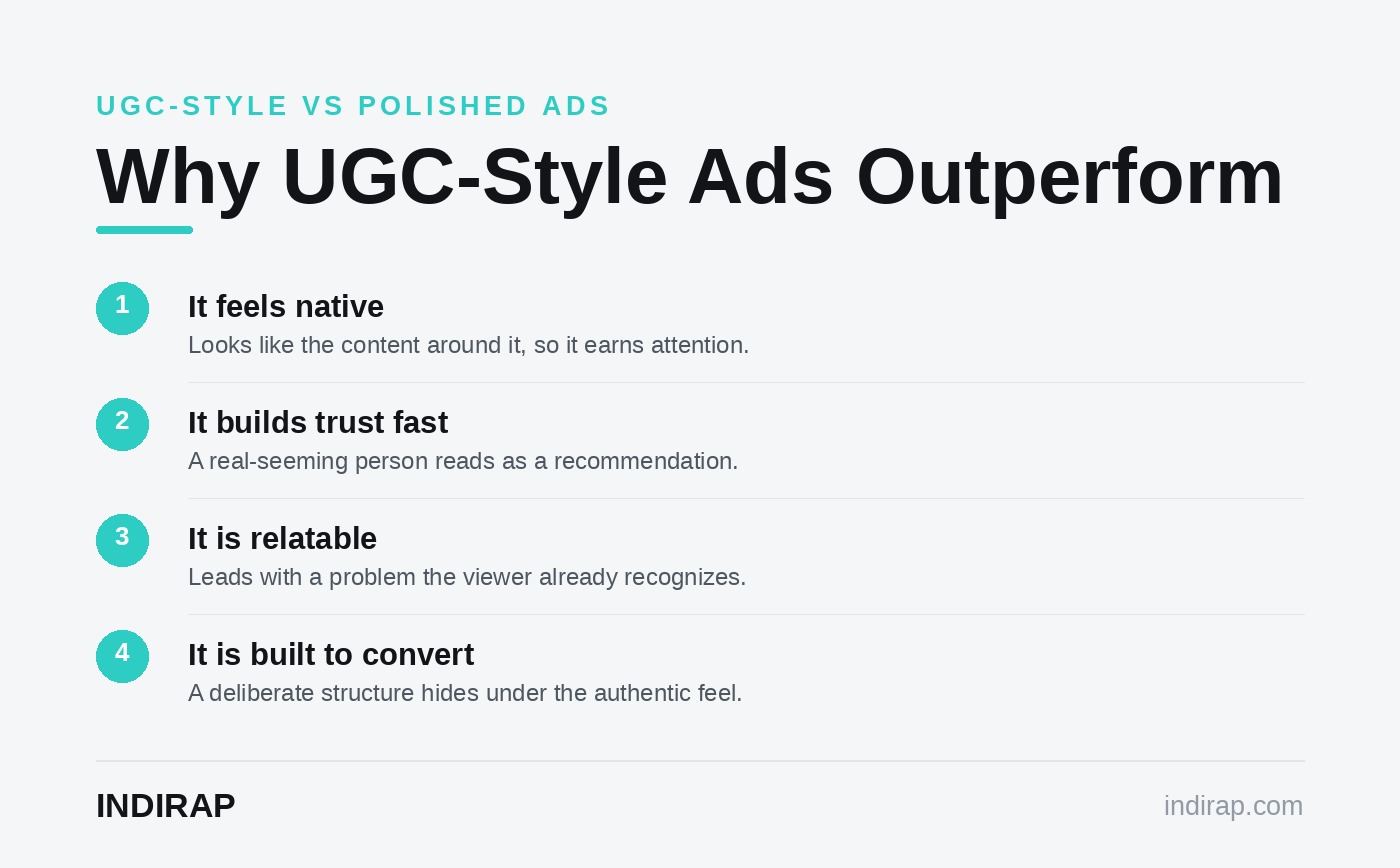 UGC-STYLE VS POLISHED ADS

Why UGC-Style Ads Outperform

1
It feels native
Looks like the content around it, so it earns attention.

2
It builds trust fast
A real-seeming person reads as a recommendation.

3
It is relatable
Leads with a problem the viewer already recognizes.

4
It is built to convert
A deliberate structure hides under the authentic feel.

INDIRAP

indirap.com